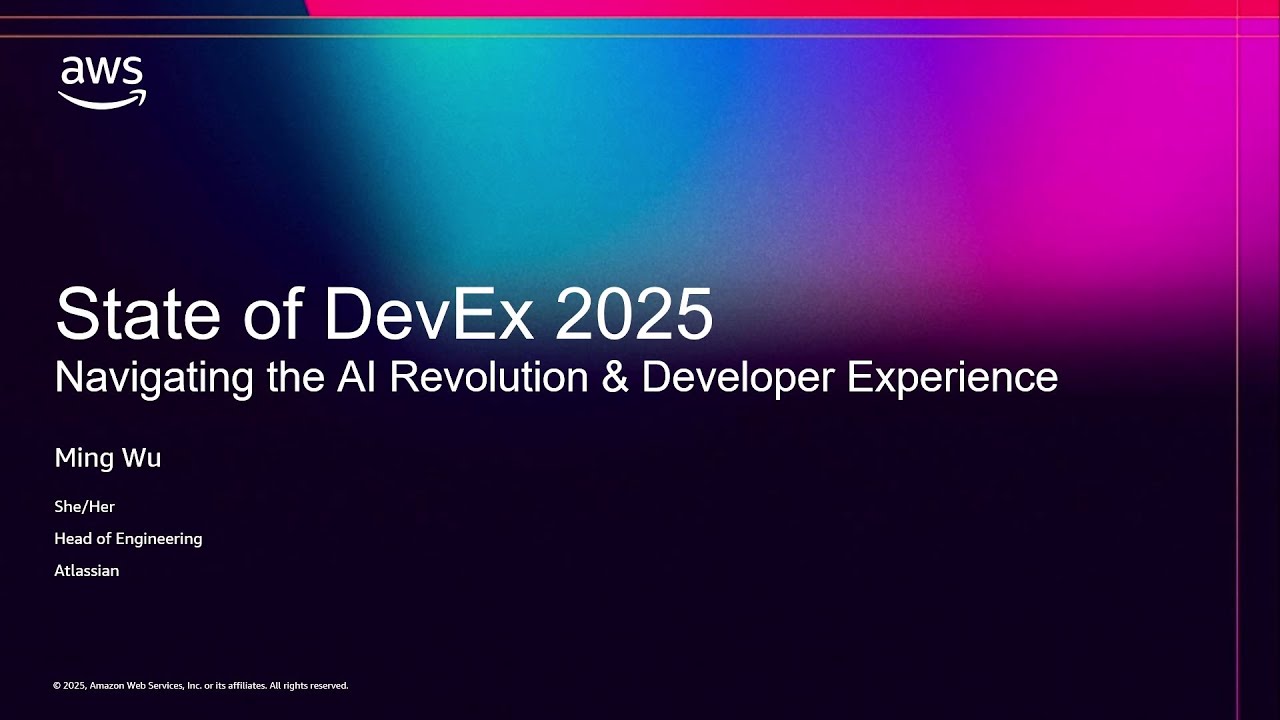 aws

State of DevEx 2025
Navigating the AI Revolution & Developer Experience

Ming Wu

She/Her

Head of Engineering

Atlassian

© 2025, Amazon Web Services, Inc. or its affiliates. All rights reserved.